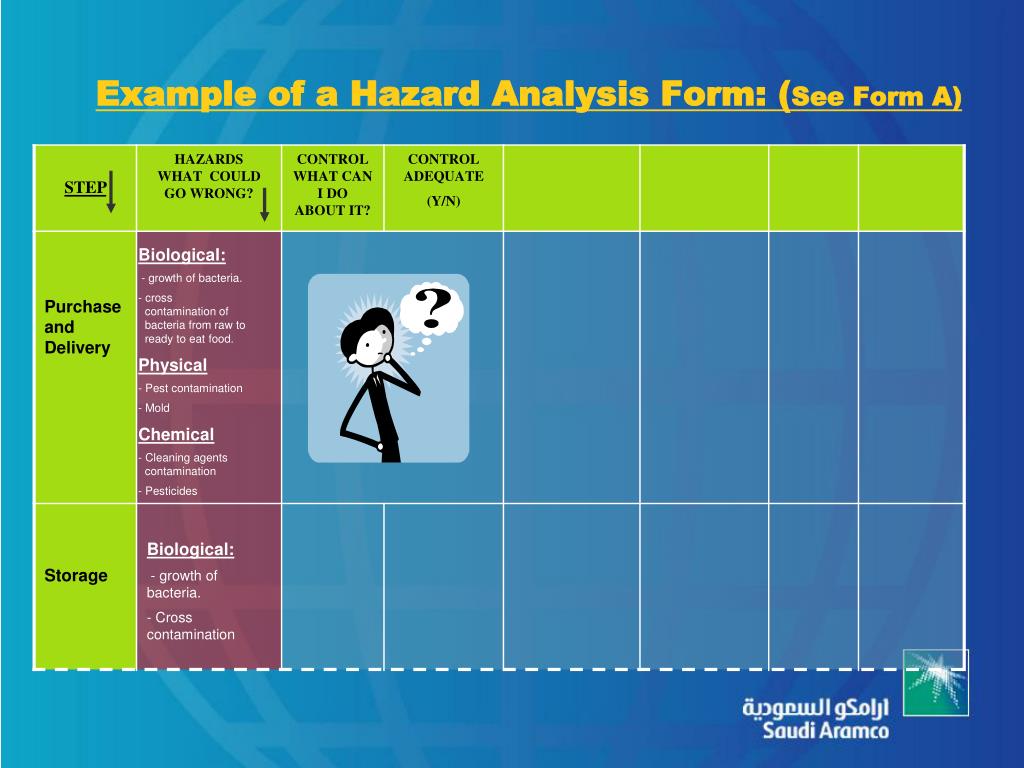 Example of a Hazard Analysis Form: (See Form A)

| STEP | HAZARDS WHAT COULD GO WRONG? | CONTROL WHAT CAN I DO ABOUT IT? | CONTROL ADEQUATE (Y/N) | | | | |
|---|---|---|---|---|---|---|---|
| Purchase and Delivery | Biological: - growth of bacteria. - cross contamination of bacteria from raw to ready to eat food. Physical - Pest contamination - Mold Chemical - Cleaning agents contamination - Pesticides | ? | | | | | |
| Storage | Biological: - growth of bacteria. - Cross contamination | | | | | | |

ارامكو السعودية
Saudi Aramco